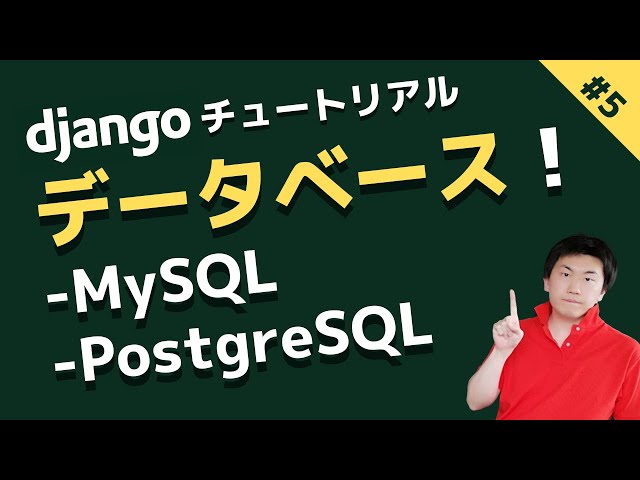 #5

django チュートリアル
データベース！
-MySQL
-PostgreSQL